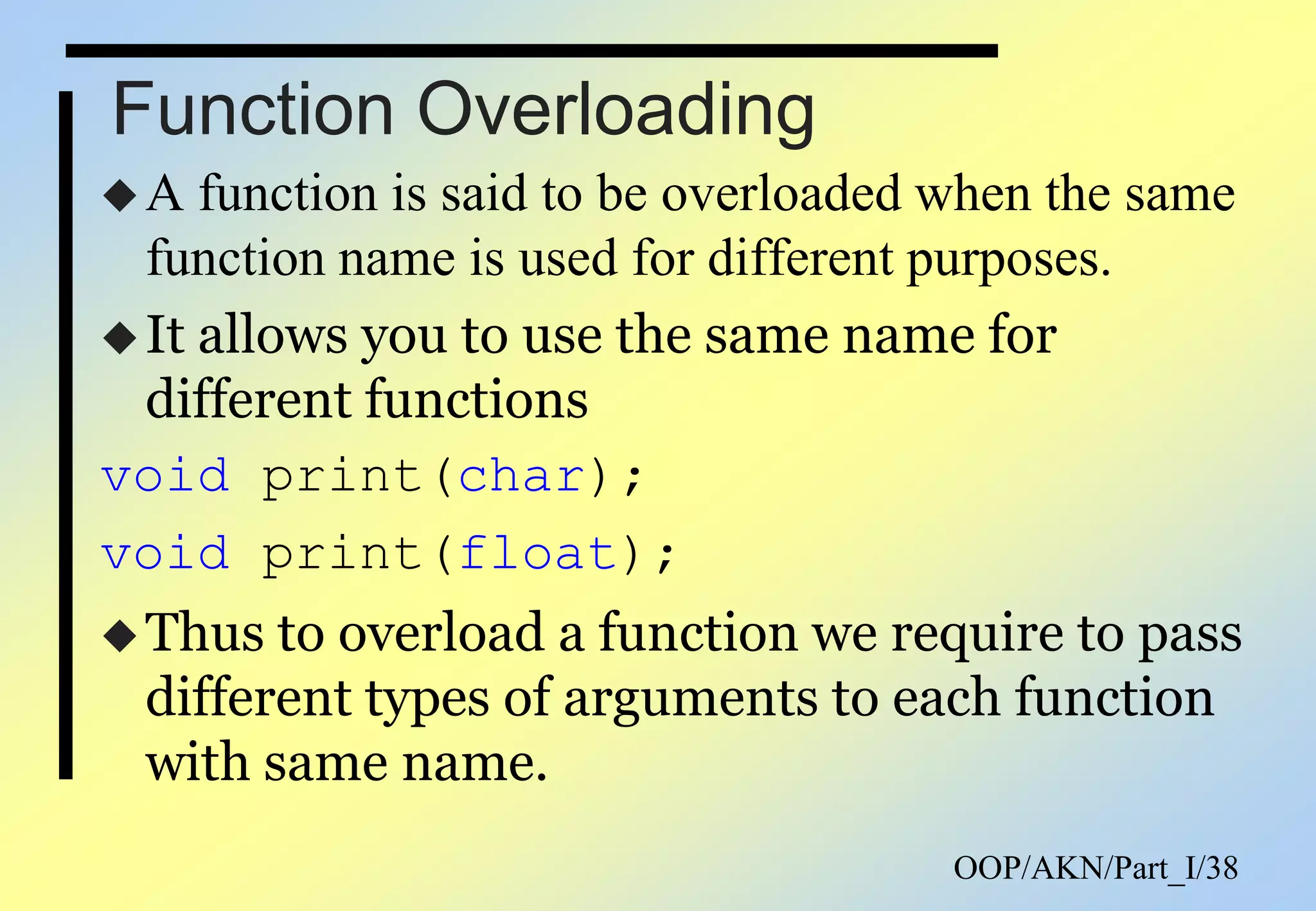 Function Overloading

◆ A function is said to be overloaded when the same function name is used for different purposes.

◆ It allows you to use the same name for different functions

void print(char);

void print(float);

◆ Thus to overload a function we require to pass different types of arguments to each function with same name.

OOP/AKN/Part_I/38